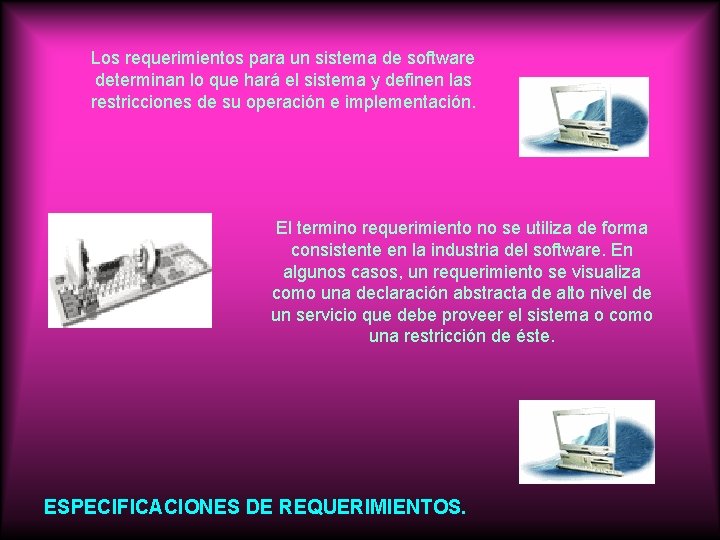 Los requerimientos para un sistema de software determinan lo que hará el sistema y definen las restricciones de su operación e implementación.

El termino requerimiento no se utiliza de forma consistente en la industria del software. En algunos casos, un requerimiento se visualiza como una declaración abstracta de alto nivel de un servicio que debe proveer el sistema o como una restricción de éste.

ESPECIFICACIONES DE REQUERIMIENTOS.